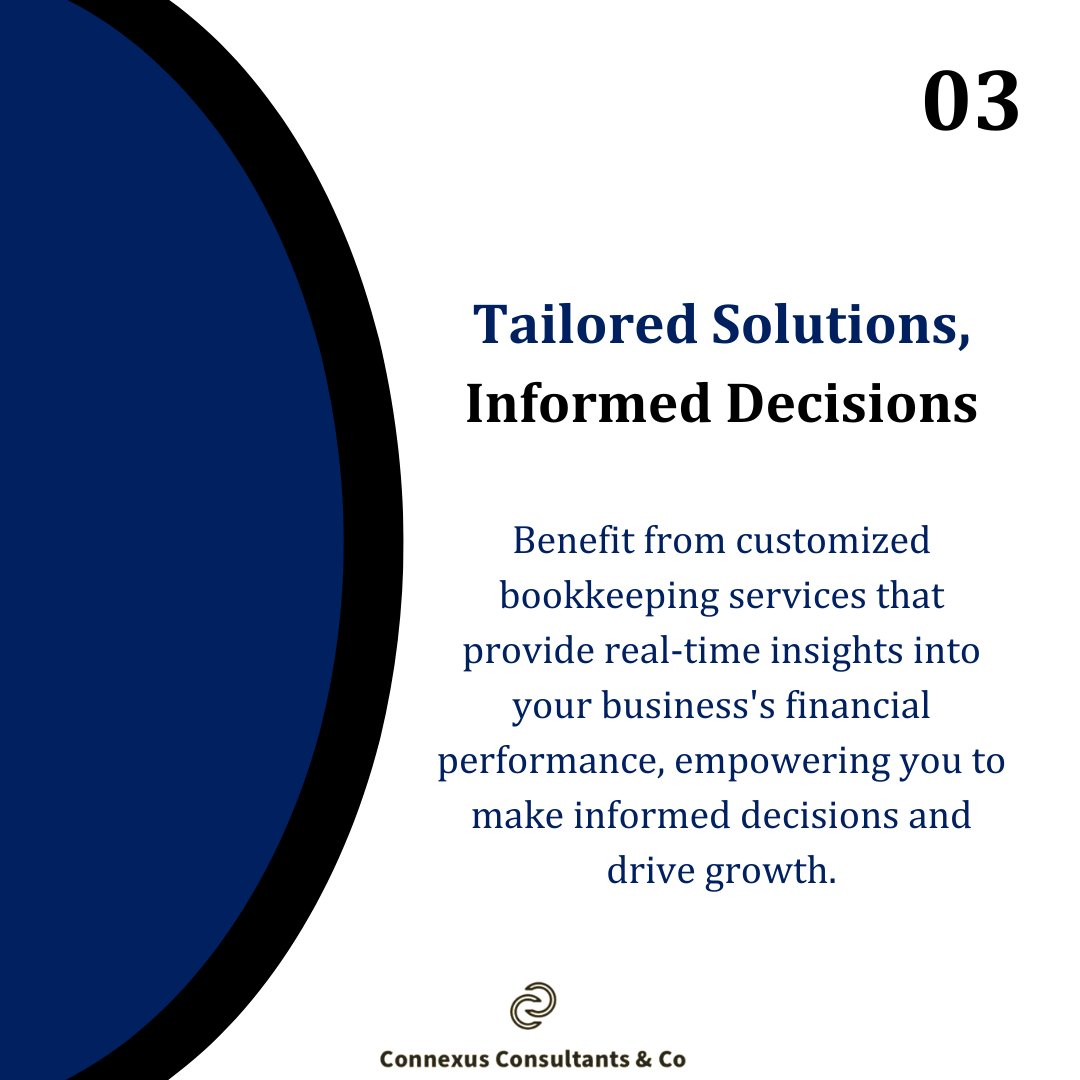 03

Tailored Solutions, Informed Decisions

Benefit from customized bookkeeping services that provide real-time insights into your business's financial performance, empowering you to make informed decisions and drive growth.

Connexus Consultants & Co